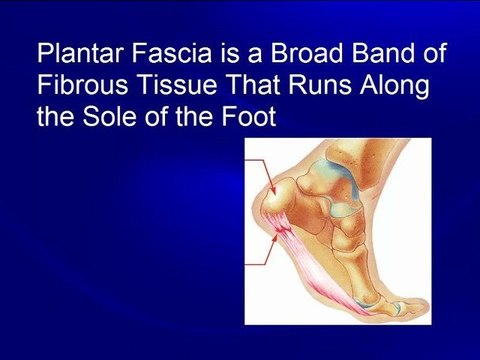 Plantar Fascia is a Broad Band of Fibrous Tissue That Runs Along the Sole of the Foot